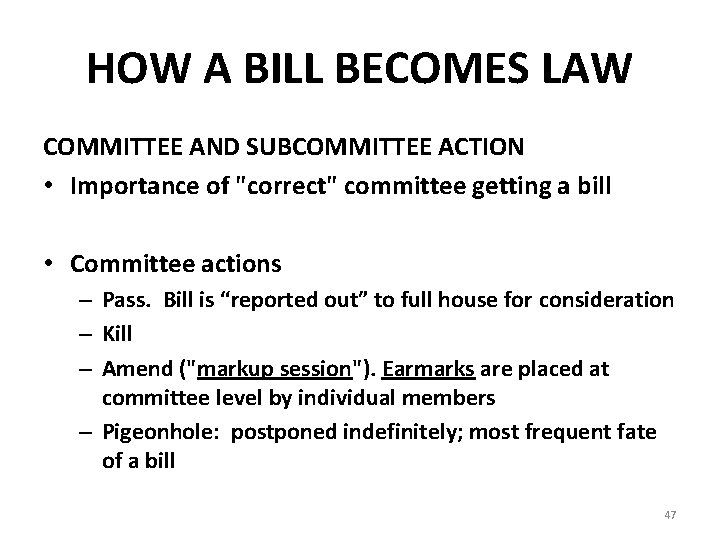 HOW A BILL BECOMES LAW

COMMITTEE AND SUBCOMMITTEE ACTION

• Importance of "correct" committee getting a bill

• Committee actions
– Pass. Bill is “reported out” to full house for consideration
– Kill
– Amend ("markup session"). Earmarks are placed at committee level by individual members
– Pigeonhole: postponed indefinitely; most frequent fate of a bill

47